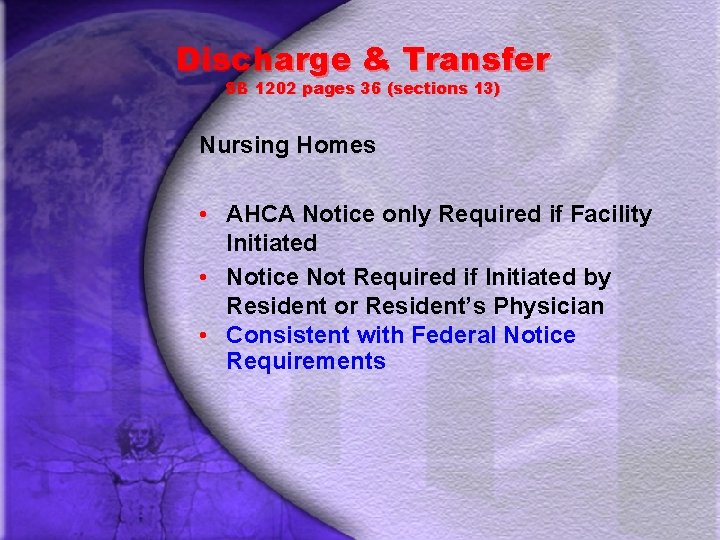 Discharge & Transfer
SB 1202 pages 36 (sections 13)

Nursing Homes

• AHCA Notice only Required if Facility Initiated
• Notice Not Required if Initiated by Resident or Resident's Physician
• Consistent with Federal Notice Requirements